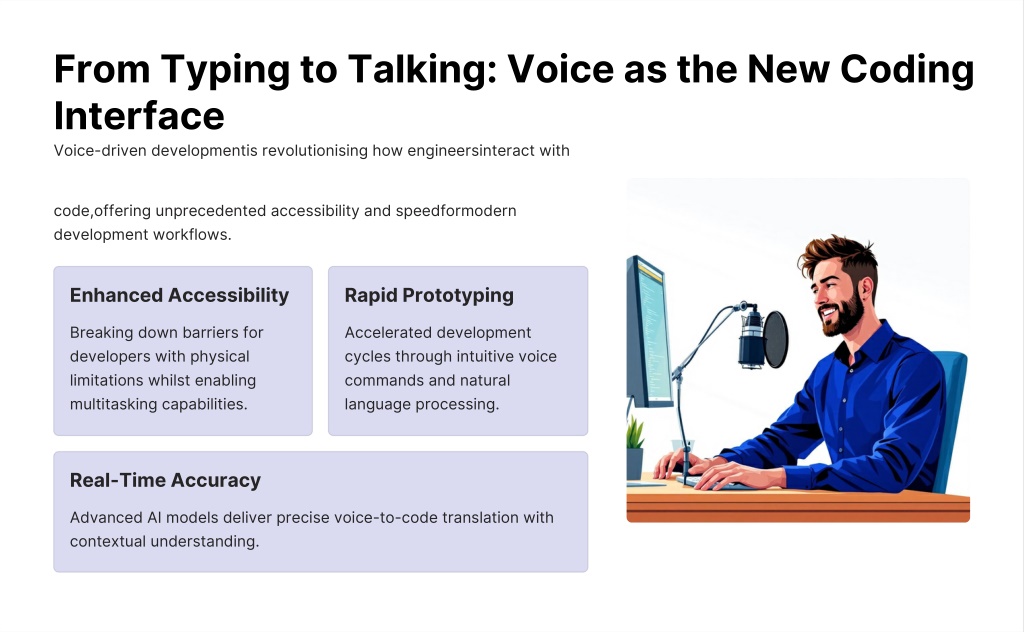 From Typing to Talking: Voice as the New Coding Interface

Voice-driven developmentis revolutionising how engineersinteract with

code,offering unprecedented accessibility and speedformodern development workflows.

Enhanced Accessibility

Breaking down barriers for developers with physical limitations whilst enabling multitasking capabilities.

Rapid Prototyping

Accelerated development cycles through intuitive voice commands and natural language processing.

Real-Time Accuracy

Advanced AI models deliver precise voice-to-code translation with contextual understanding.